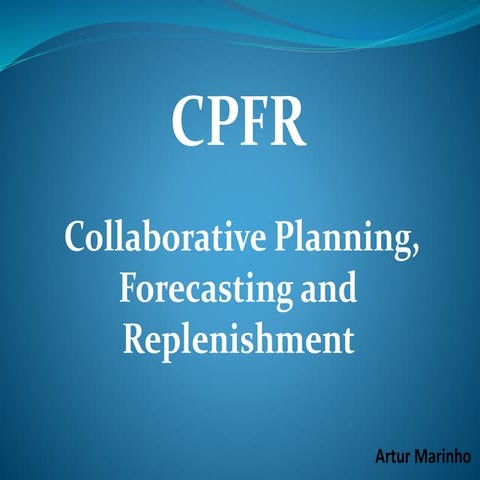 CPFR

Collaborative Planning, Forecasting and Replenishment

Artur Marinho